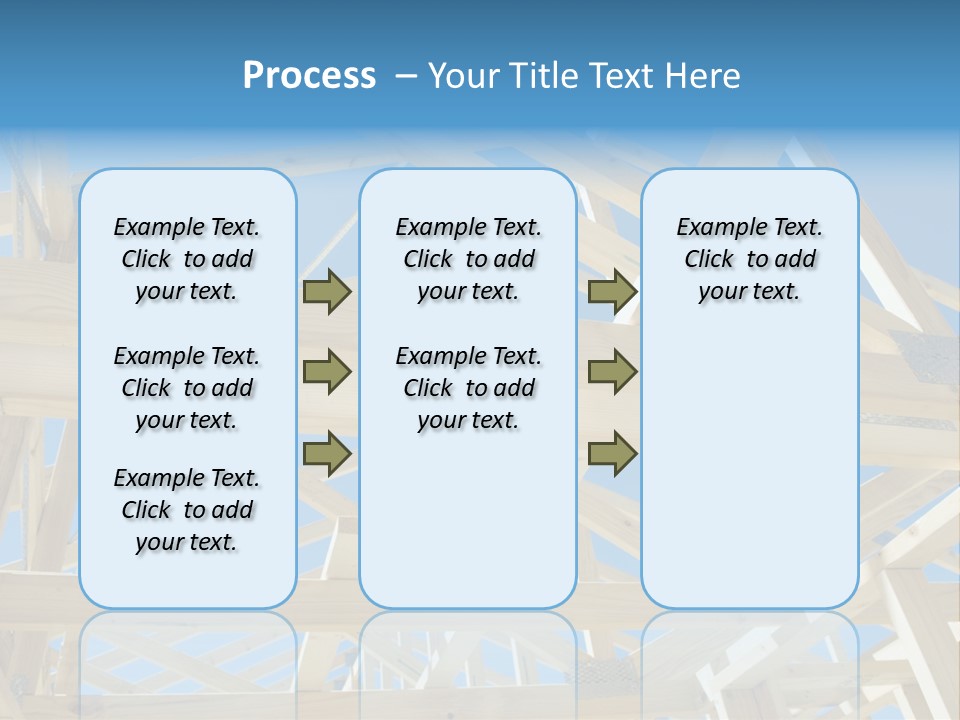 Process – Your Title Text Here

Example Text. Click to add your text.

Example Text. Click to add your text.

Example Text. Click to add your text.

Example Text. Click to add your text.

Example Text. Click to add your text.

Example Text. Click to add your text.